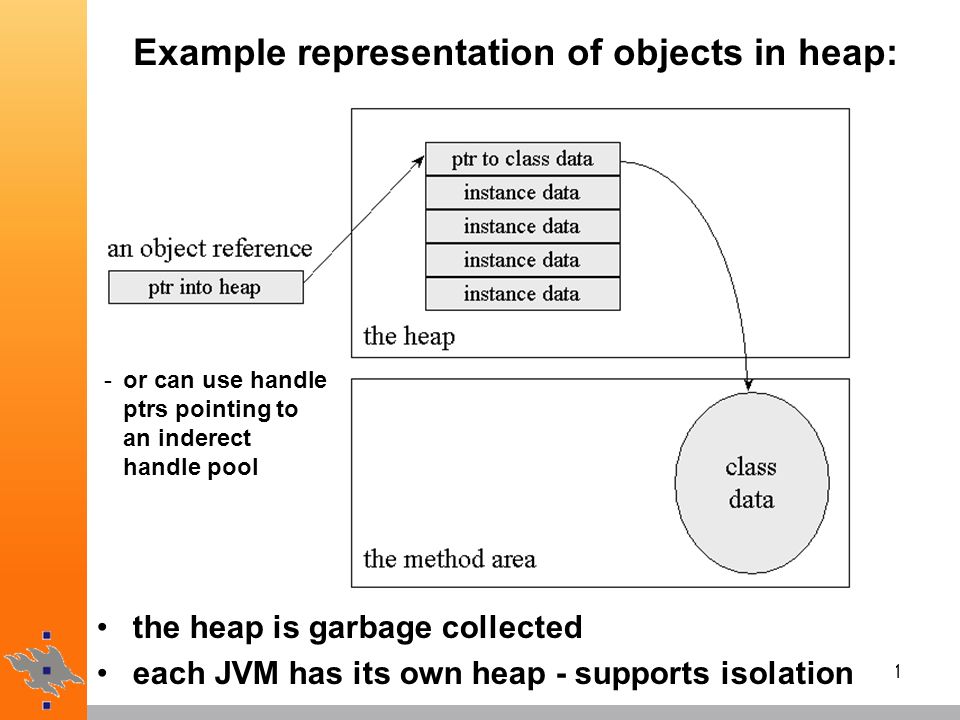 Example representation of objects in heap:

an object reference

ptr into heap

ptr to class data
instance data
instance data
instance data
instance data

the heap

- or can use handle ptrs pointing to an inderect handle pool

class data

the method area

• the heap is garbage collected
• each JVM has its own heap - supports isolation

1